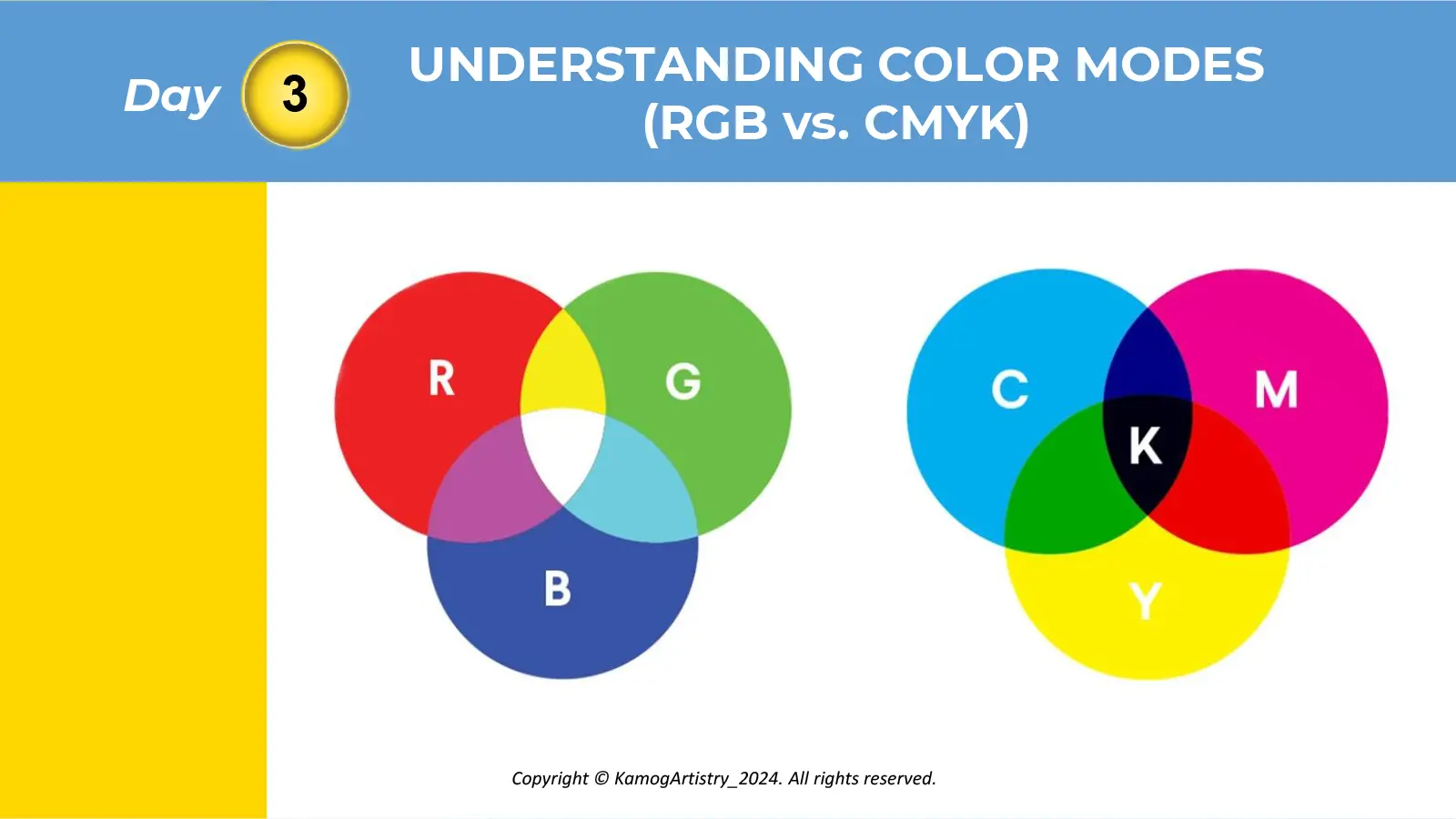 Day 3

UNDERSTANDING COLOR MODES (RGB vs. CMYK)

R G B

C M K Y

Copyright © KamogArtistry_2024. All rights reserved.